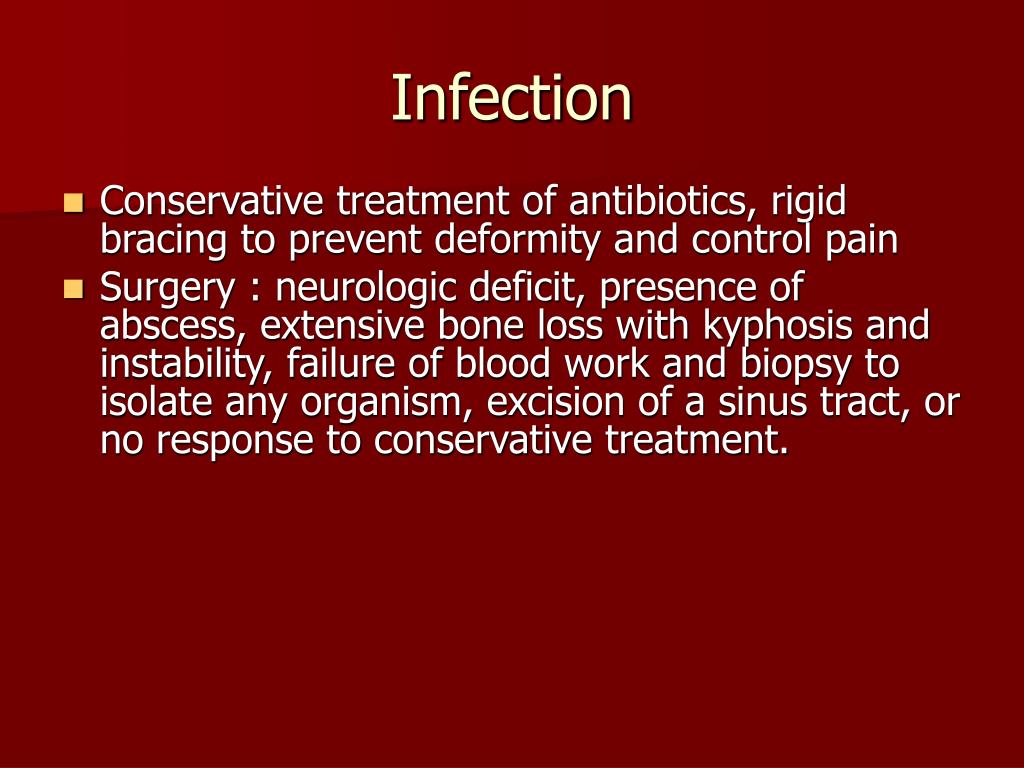 Infection

- Conservative treatment of antibiotics, rigid bracing to prevent deformity and control pain
- Surgery : neurologic deficit, presence of abscess, extensive bone loss with kyphosis and instability, failure of blood work and biopsy to isolate any organism, excision of a sinus tract, or no response to conservative treatment.